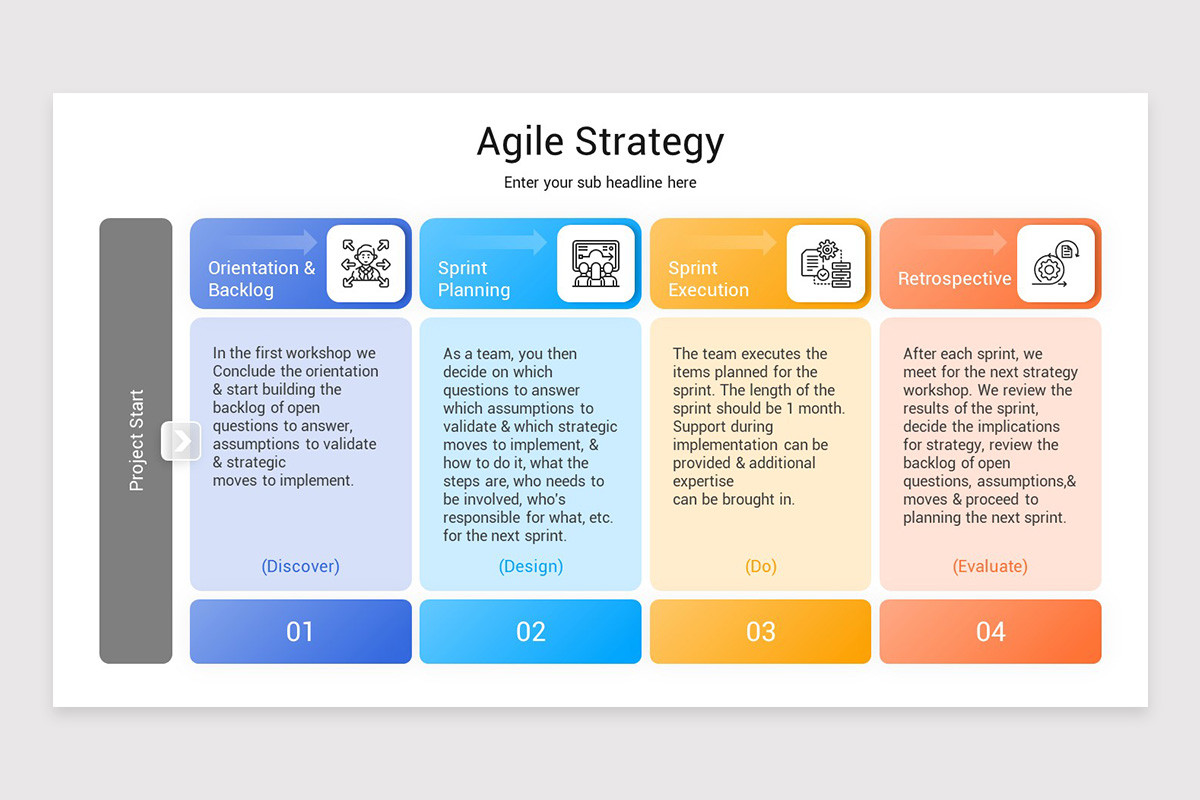 Agile Strategy

Enter your sub headline here

Project Start

Orientation & Backlog

In the first workshop we Conclude the orientation & start building the backlog of open questions to answer, assumptions to validate & strategic moves to implement.

(Discover)

01

Sprint Planning

As a team, you then decide on which questions to answer which assumptions to validate & which strategic moves to implement, & how to do it, what the steps are, who needs to be involved, who's responsible for what, etc. for the next sprint.

(Design)

02

Sprint Execution

The team executes the items planned for the sprint. The length of the sprint should be 1 month. Support during implementation can be provided & additional expertise can be brought in.

(Do)

03

Retrospective

After each sprint, we meet for the next strategy workshop. We review the results of the sprint, decide the implications for strategy, review the backlog of open questions, assumptions,& moves & proceed to planning the next sprint.

(Evaluate)

04